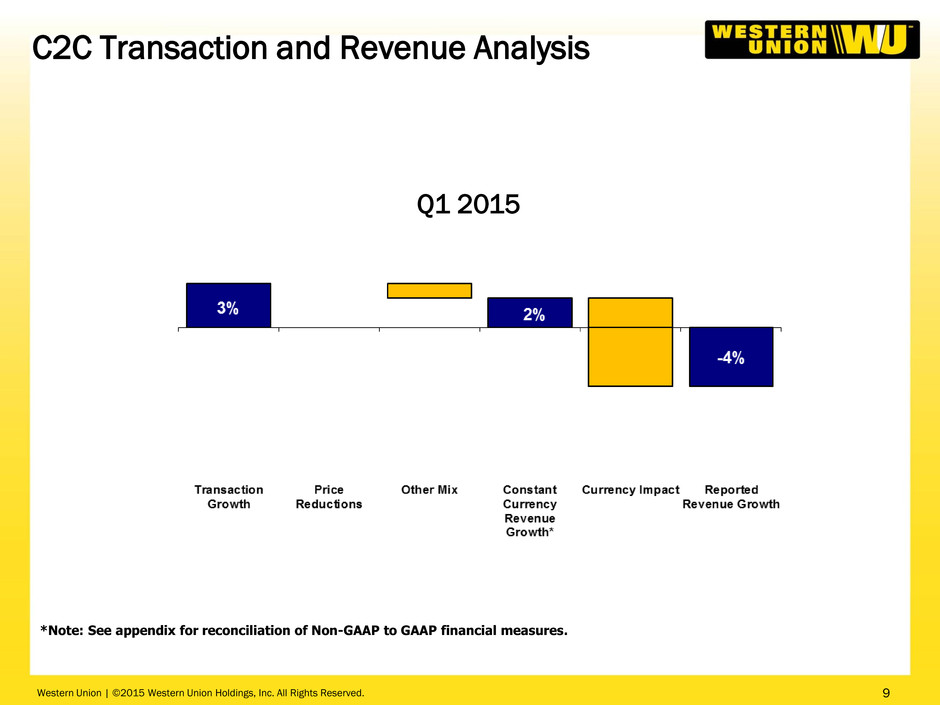 C2C Transaction and Revenue Analysis

WESTERN UNION WU

Q1 2015

3%

2%

-4%

Transaction Growth

Price Reductions

Other Mix

Constant Currency Revenue Growth*

Currency Impact

Reported Revenue Growth

*Note: See appendix for reconciliation of Non-GAAP to GAAP financial measures.

Western Union | ©2015 Western Union Holdings, Inc. All Rights Reserved.

9